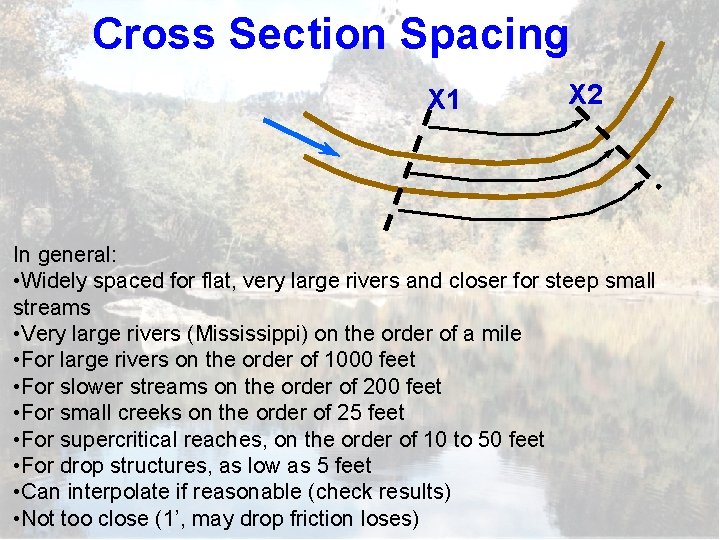 Cross Section Spacing

X1

X2

In general:
•Widely spaced for flat, very large rivers and closer for steep small streams
•Very large rivers (Mississippi) on the order of a mile
•For large rivers on the order of 1000 feet
•For slower streams on the order of 200 feet
•For small creeks on the order of 25 feet
•For supercritical reaches, on the order of 10 to 50 feet
•For drop structures, as low as 5 feet
•Can interpolate if reasonable (check results)
•Not too close (1', may drop friction loses)